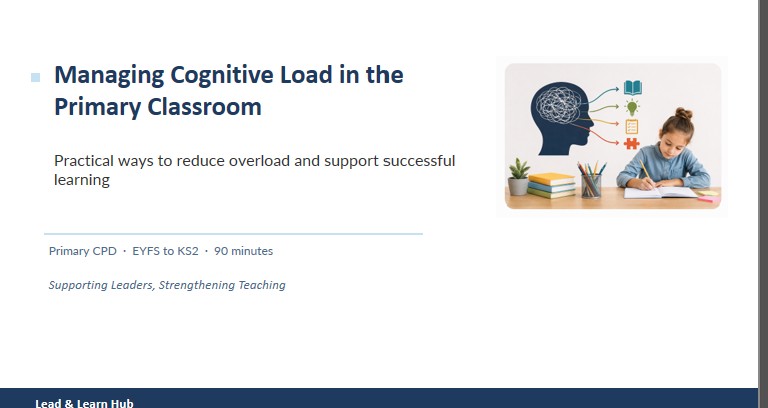 Managing Cognitive Load in the Primary Classroom

Practical ways to reduce overload and support successful learning

Primary CPD · EYFS to KS2 · 90 minutes

Supporting Leaders, Strengthening Teaching

Lead & Learn Hub